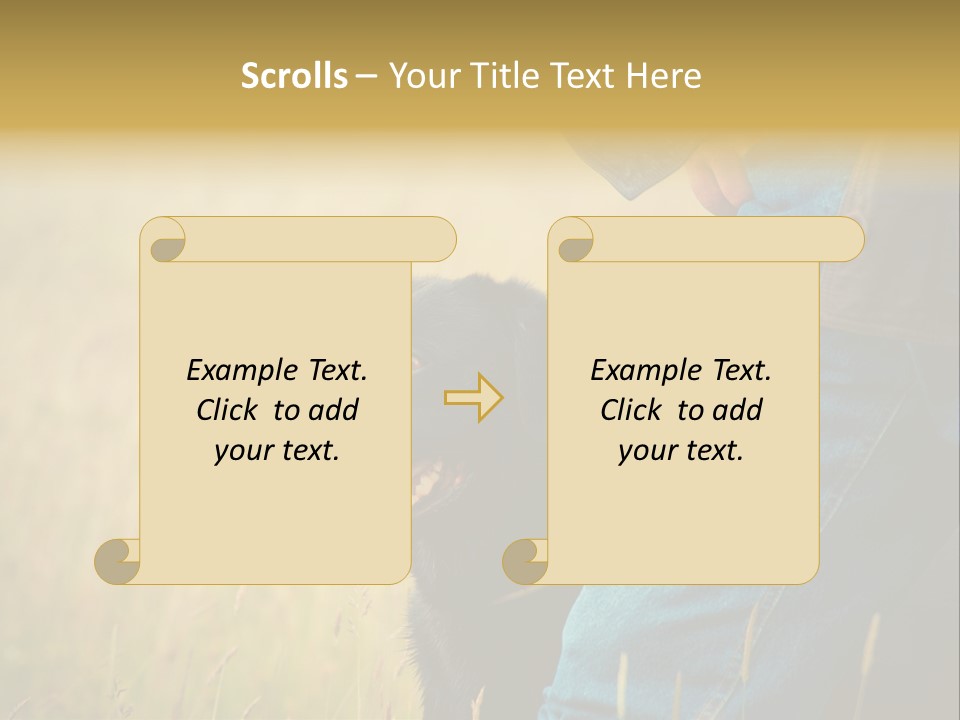 Scrolls – Your Title Text Here

Example Text. Click to add your text.

Example Text. Click to add your text.